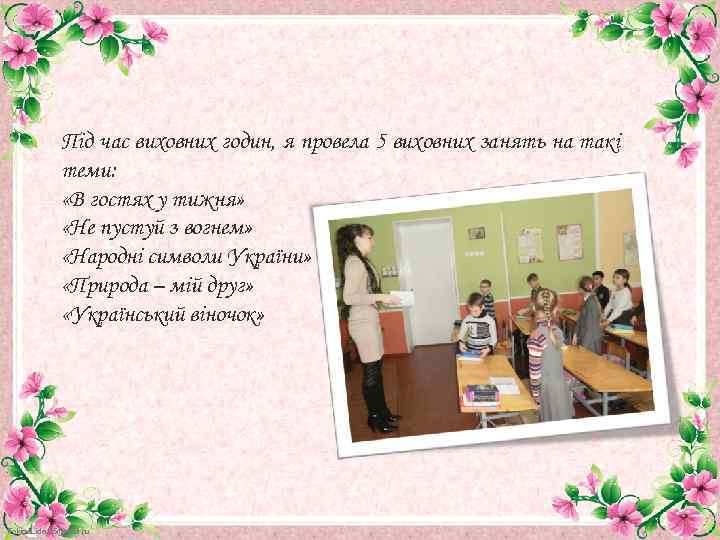 Під час виховних годин, я провела 5 виховних занять на такі теми:
«В гостях у тижня»
«Не пустуй з вогнем»
«Народні символи України»
«Природа – мій друг»
«Український віночок»